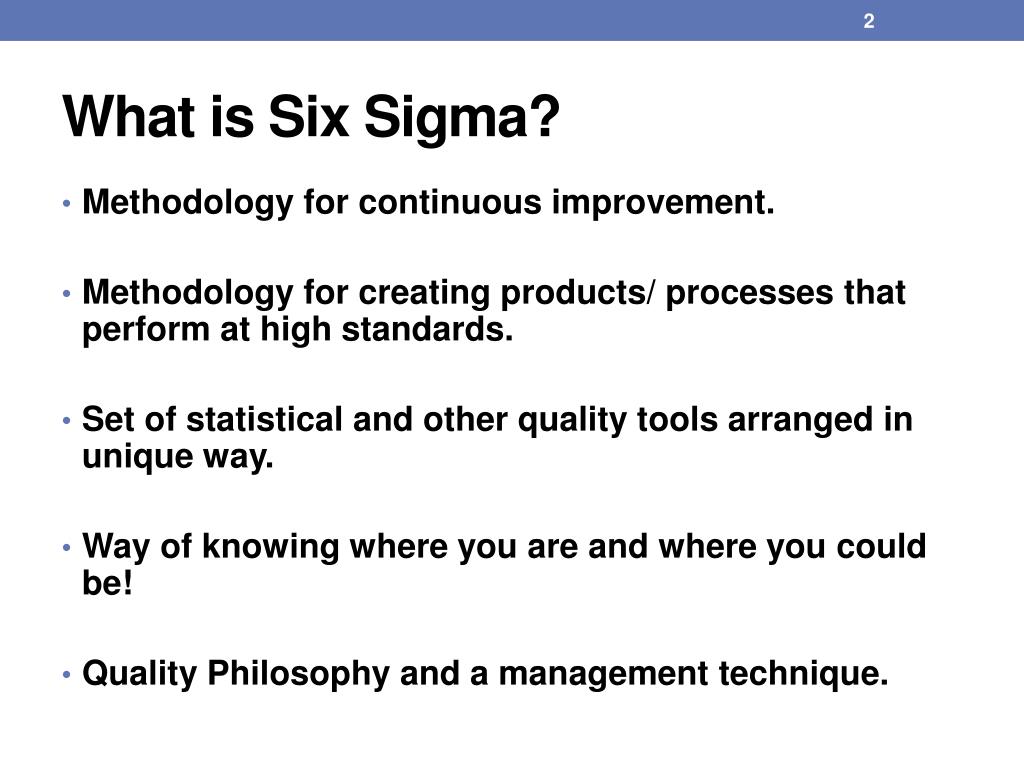 2

What is Six Sigma?

• Methodology for continuous improvement.

• Methodology for creating products/ processes that perform at high standards.

• Set of statistical and other quality tools arranged in unique way.

• Way of knowing where you are and where you could be!

• Quality Philosophy and a management technique.